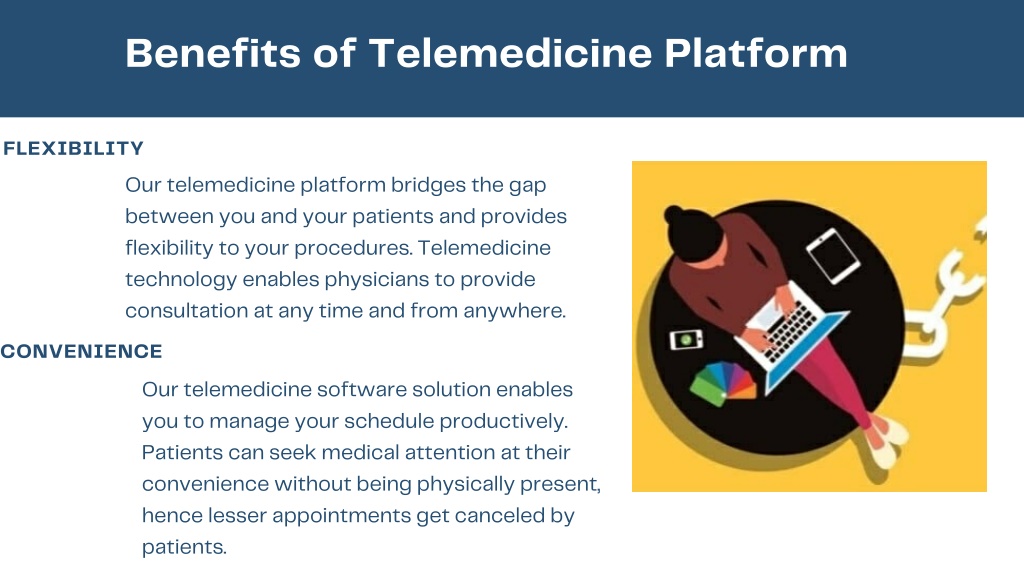 Benefits of Telemedicine Platform

FLEXIBILITY

Our telemedicine platform bridges the gap between you and your patients and provides flexibility to your procedures. Telemedicine technology enables physicians to provide consultation at any time and from anywhere.

CONVENIENCE

Our telemedicine software solution enables you to manage your schedule productively. Patients can seek medical attention at their convenience without being physically present, hence lesser appointments get canceled by patients.